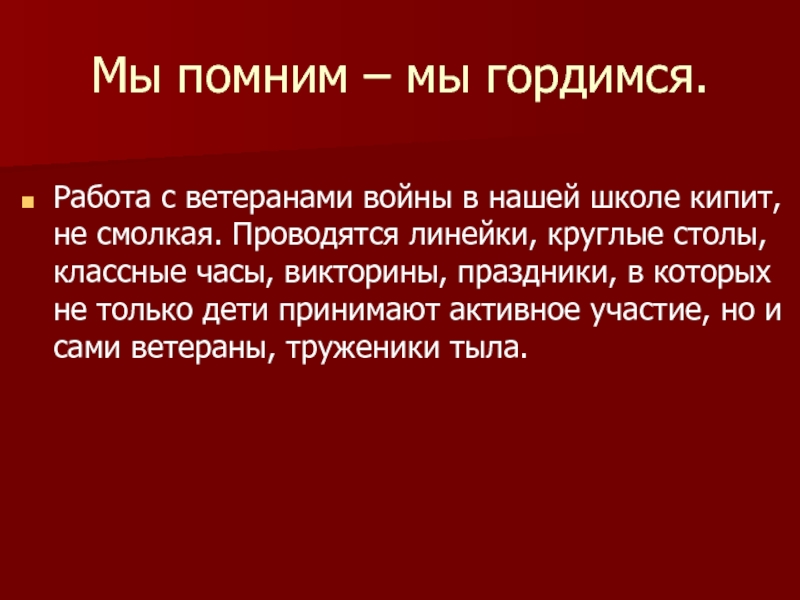 Мы помним – мы гордимся.

Работа с ветеранами войны в нашей школе кипит, не смолкая. Проводятся линейки, круглые столы, классные часы, викторины, праздники, в которых не только дети принимают активное участие, но и сами ветераны, труженики тыла.